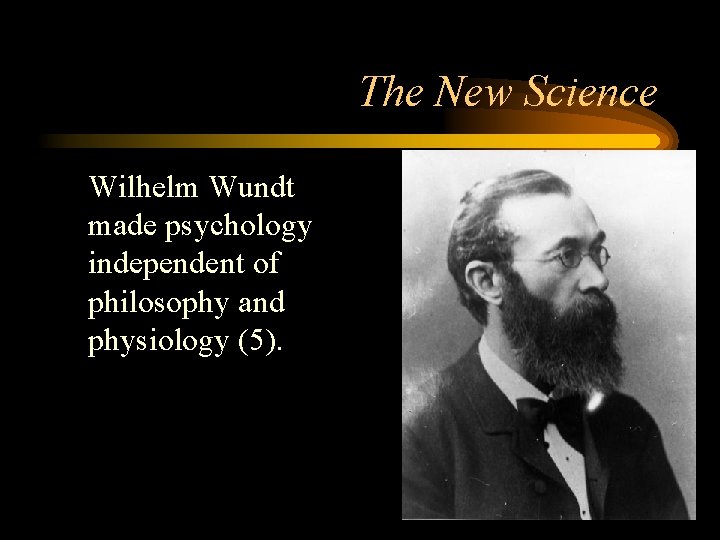 The New Science

Wilhelm Wundt made psychology independent of philosophy and physiology (5).